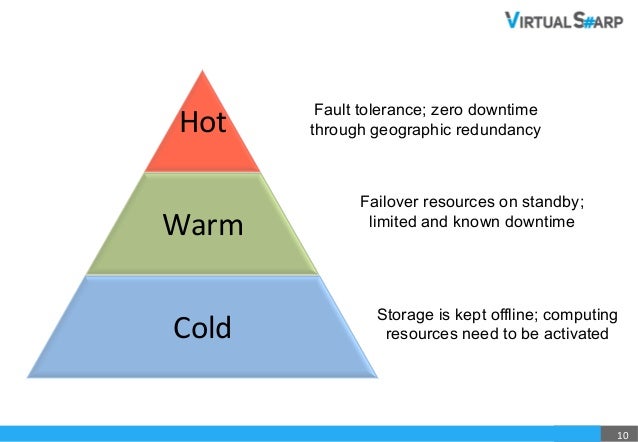 VIRTUAL S#ARP

Hot

Fault tolerance; zero downtime through geographic redundancy

Warm

Failover resources on standby; limited and known downtime

Cold

Storage is kept offline; computing resources need to be activated

10